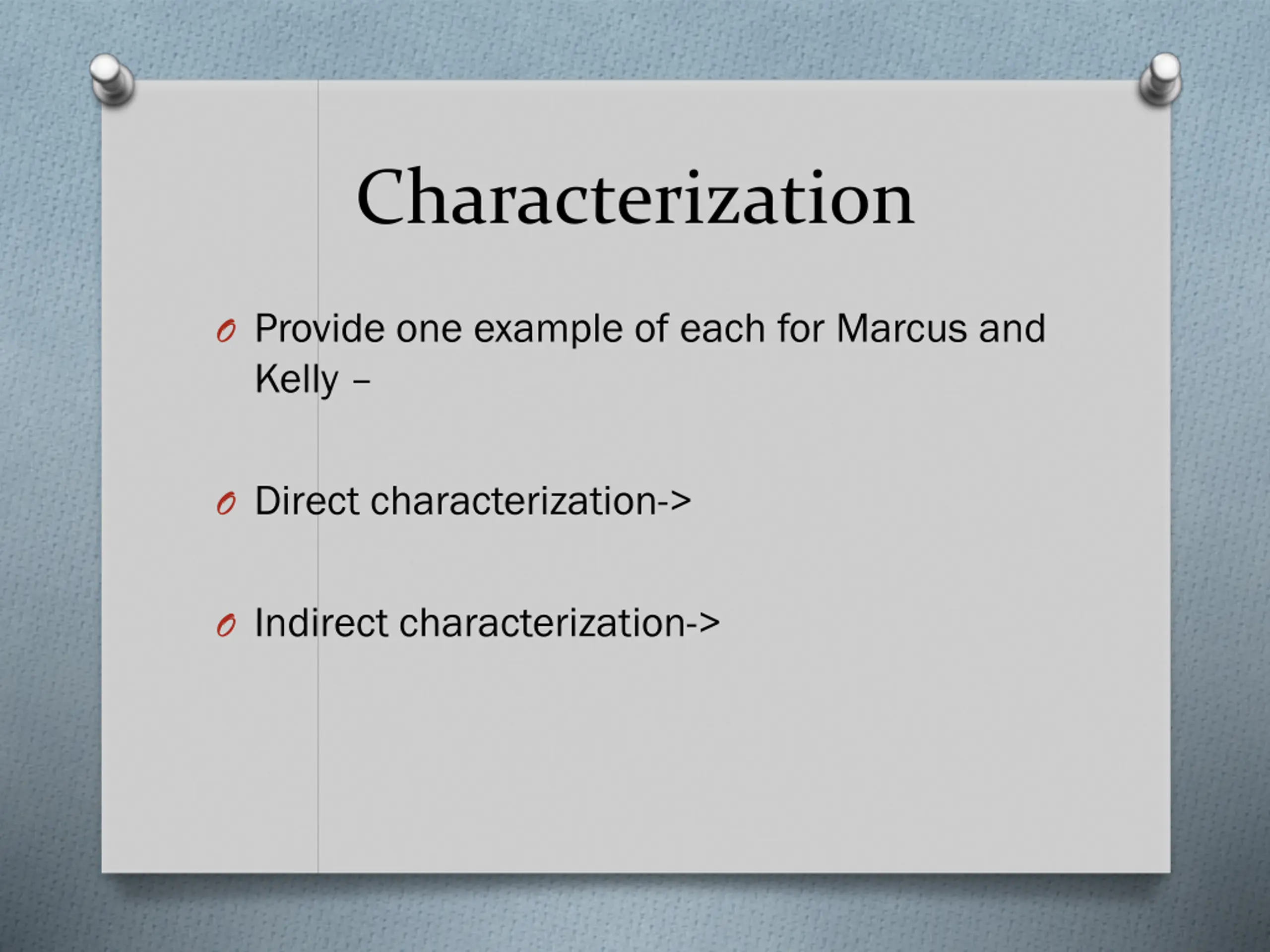 Characterization

Provide one example of each for Marcus and Kelly –

Direct characterization->

Indirect characterization->